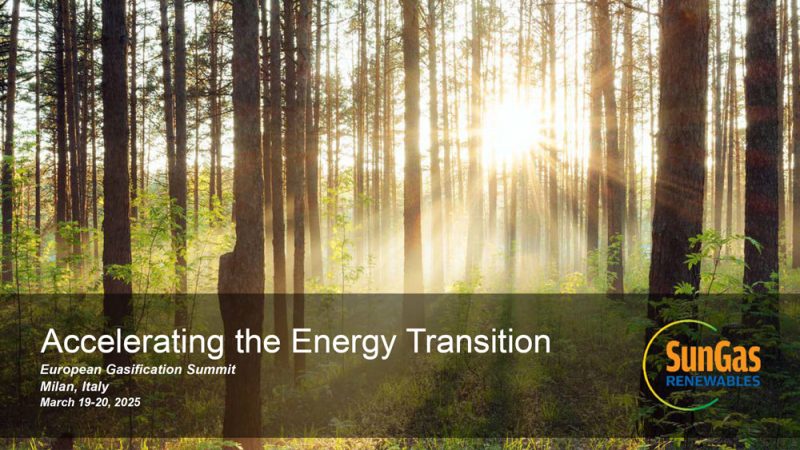 Accelerating the Energy Transition
European Gasification Summit
Milan, Italy
March 19-20, 2025

SunGas
RENEWABLES